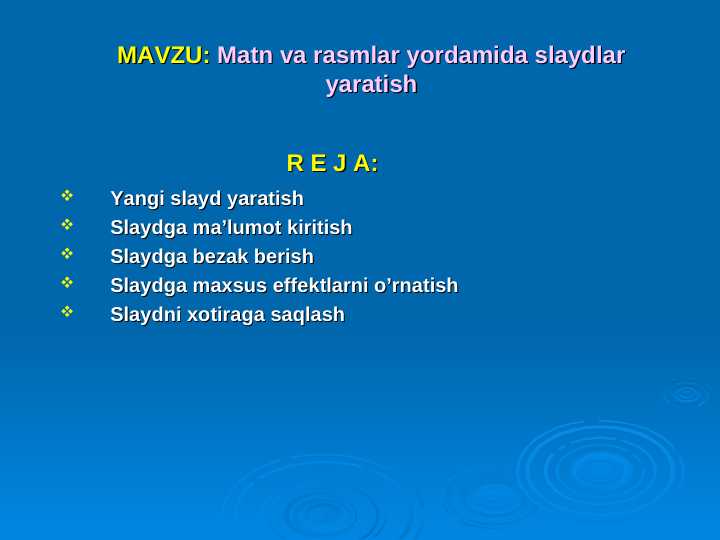 MAVZU: Matn va rasmlar yordamida slaydlar yaratish

R E J A:

❖ Yangi slayd yaratish
❖ Slaydga ma’lumot kiritish
❖ Slaydga bezak berish
❖ Slaydga maxsus effektlarni o’rnatish
❖ Slaydni xotiraga saqlash